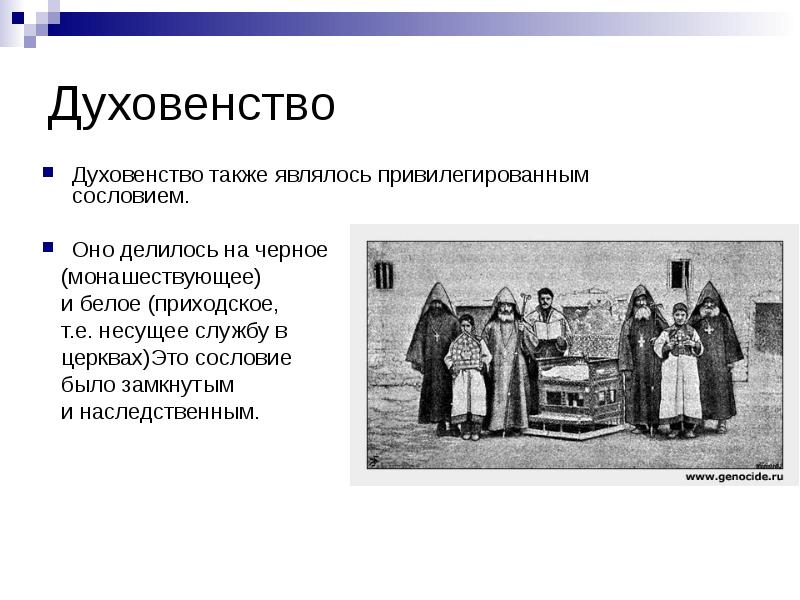 Духовенство

Духовенство также являлось привилегированным сословием.

Оно делилось на черное (монашествующее) и белое (приходское, т.е. несущее службу в церквах)Это сословие было замкнутым и наследственным.

www.genocide.ru